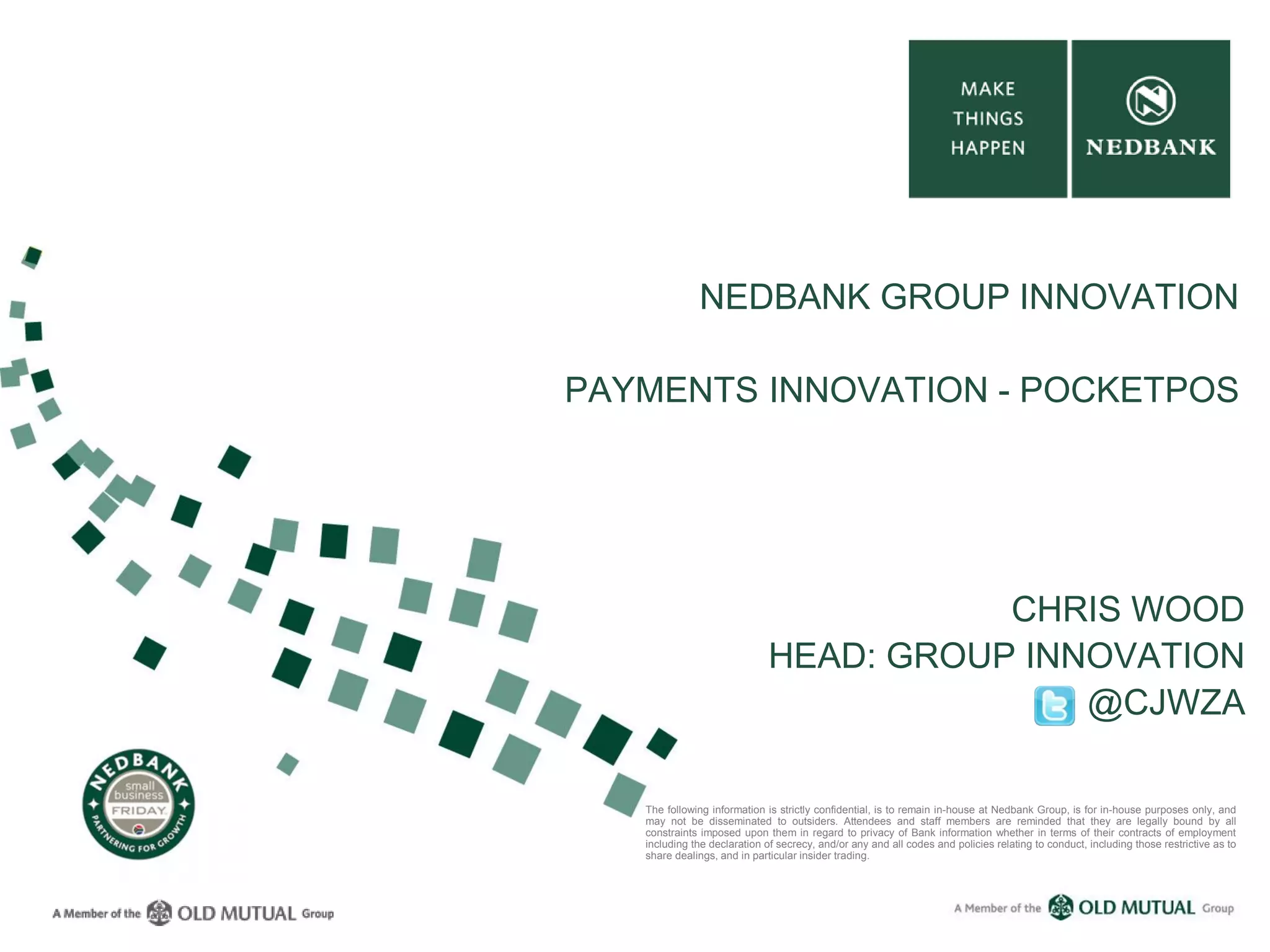 MAKE THINGS HAPPEN

NEDBANK

NEDBANK GROUP INNOVATION

PAYMENTS INNOVATION - POCKETPOS

CHRIS WOOD
HEAD: GROUP INNOVATION
@CJWZA

NEDBANK small business FRIDAY PARTNERING FOR GROWTH

The following information is strictly confidential, is to remain in-house at Nedbank Group, is for in-house purposes only, and may not be disseminated to outsiders. Attendees and staff members are reminded that they are legally bound by all constraints imposed upon them in regard to privacy of Bank information whether in terms of their contracts of employment including the declaration of secrecy, and/or any and all codes and policies relating to conduct, including those restrictive as to share dealings, and in particular insider trading.

A Member of the OLD MUTUAL Group

A Member of the OLD MUTUAL Group